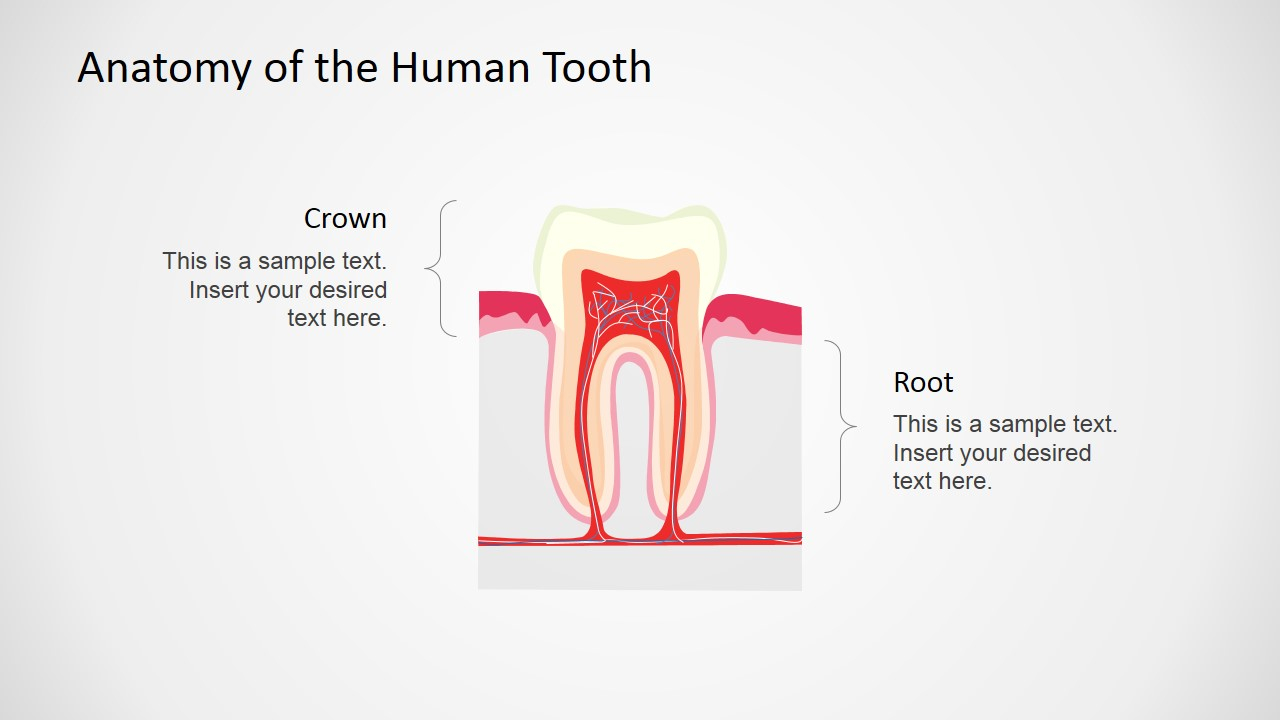 Anatomy of the Human Tooth

Crown

This is a sample text. Insert your desired text here.

Root

This is a sample text. Insert your desired text here.